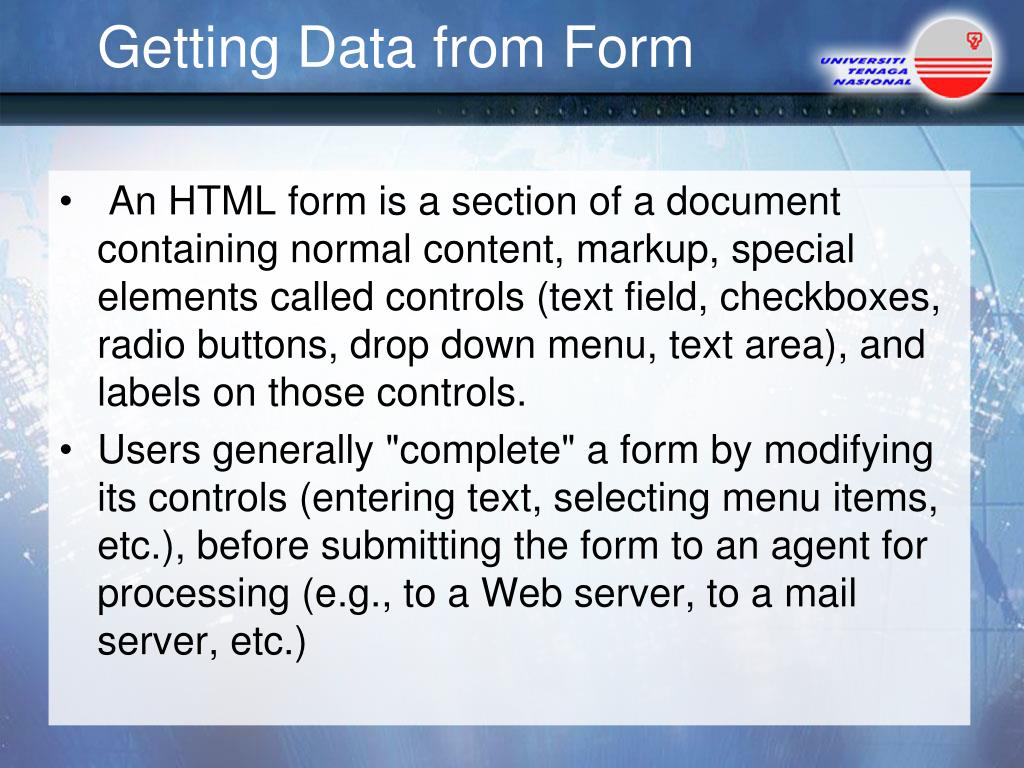 Getting Data from Form

UNIVERSITI TENAGA NASIONAL

• An HTML form is a section of a document containing normal content, markup, special elements called controls (text field, checkboxes, radio buttons, drop down menu, text area), and labels on those controls.
• Users generally "complete" a form by modifying its controls (entering text, selecting menu items, etc.), before submitting the form to an agent for processing (e.g., to a Web server, to a mail server, etc.)